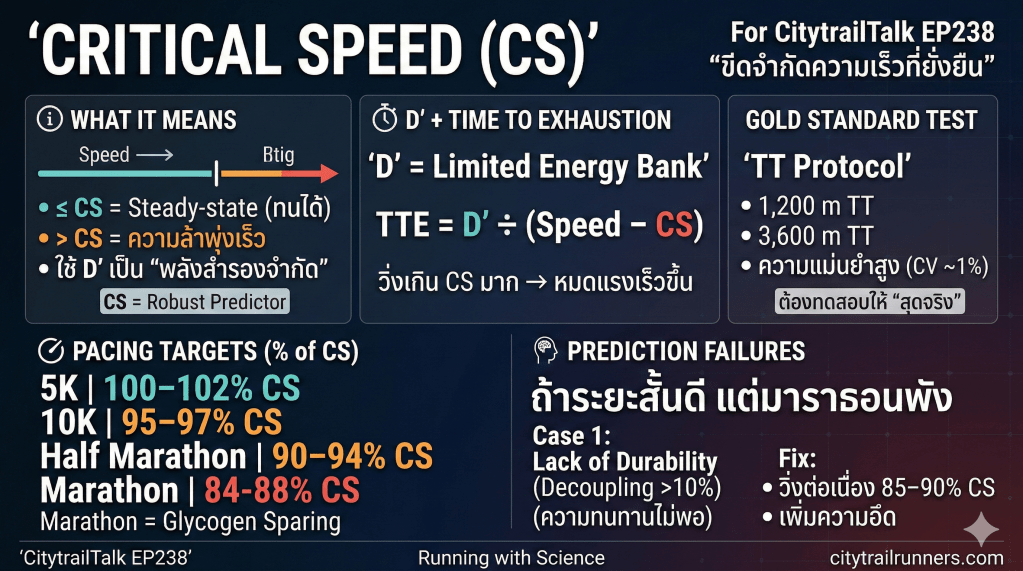 ‘CRITICAL SPEED (CS)’

For CitytrailTalk EP238
“ขีดจำกัดความเร็วที่ยั่งยืน”

WHAT IT MEANS

Speed ⟶ Btig

• ≤ CS = Steady-state (ทนได้)
• > CS = ความล้าพุ่งเร็ว
• ใช้ D’ เป็น “พลังสำรองจำกัด”

CS = Robust Predictor

D’ + TIME TO EXHAUSTION

‘D’ = Limited Energy Bank’

TTE = D’ ÷ (Speed − CS)

วิ่งเกิน CS มาก → หมดแรงเร็วขึ้น

GOLD STANDARD TEST

‘TT Protocol’

• 1,200 m TT
• 3,600 m TT
• ความแม่นยำสูง (CV ~1%)

ต้องทดสอบให้ “สุดจริง”

PACING TARGETS (% of CS)

5K | 100–102% CS
10K | 95–97% CS
Half Marathon | 90–94% CS
Marathon | 84-88% CS
Marathon = Glycogen Sparing

PREDICTION FAILURES

ถ้าระยะสั้นดี แต่มาราธอนพัง

Case 1:
Lack of Durability
(Decoupling >10%)
(ความทนทานไม่พอ)

Fix:
• วิ่งต่อเนื่อง 85–90% CS
• เพิ่มความอึด

‘CitytrailTalk EP238’

Running with Science

citytrailrunners.com